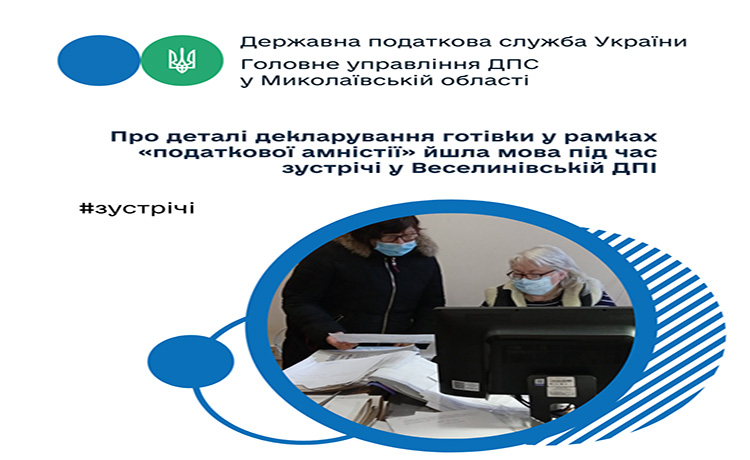 Державна податкова служба України
Головне управління ДПС у Миколаївській області

Про деталі декларування готівки у рамках «податкової амністії» йшла мова під час зустрічі у Веселинівській ДПІ

#зустрічі